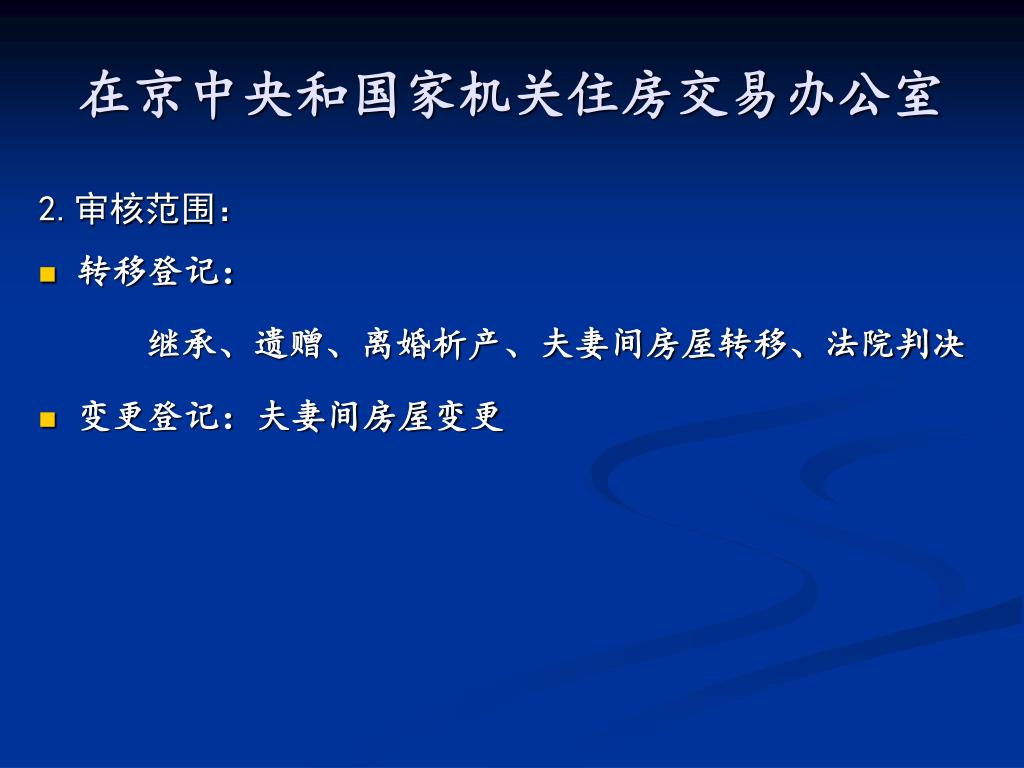 在京中央和国家机关住房交易办公室

2. 审核范围：

■ 转移登记：

继承、遗赠、离婚析产、夫妻间房屋转移、法院判决

■ 变更登记：夫妻间房屋变更